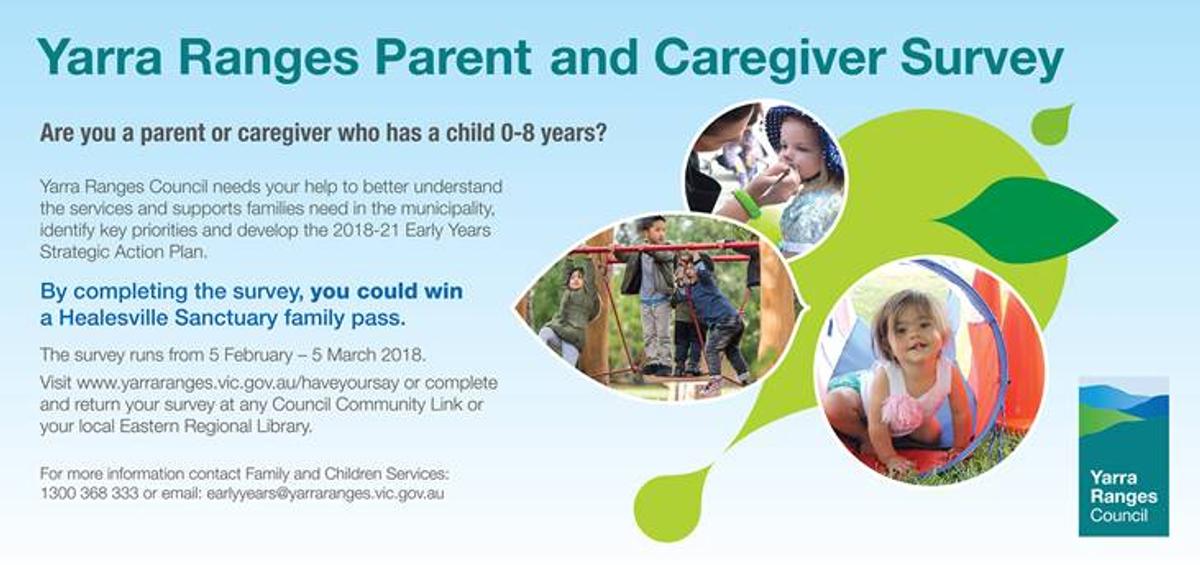 Yarra Ranges Parent and Caregiver Survey

Are you a parent or caregiver who has a child 0-8 years?

Yarra Ranges Council needs your help to better understand the services and supports families need in the municipality, identify key priorities and develop the 2018-21 Early Years Strategic Action Plan.

By completing the survey, you could win a Healesville Sanctuary family pass.

The survey runs from 5 February – 5 March 2018.

Visit www.yarraranges.vic.gov.au/haveyoursay or complete and return your survey at any Council Community Link or your local Eastern Regional Library.

For more information contact Family and Children Services: 1300 368 333 or email: earlyyears@yarraranges.vic.gov.au

Yarra Ranges Council